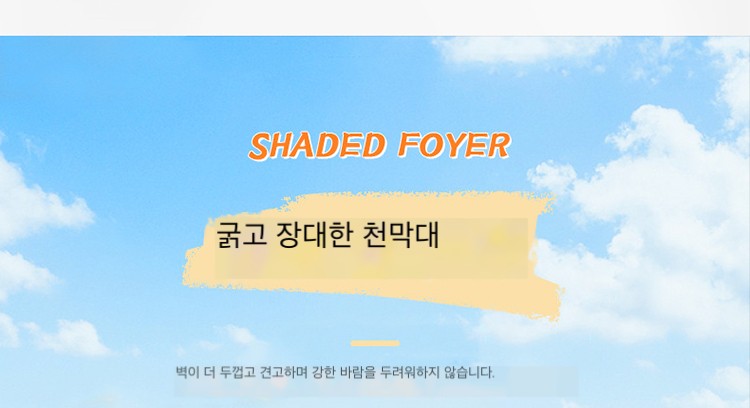 SHADED FOYER

굵고 장대한 천막대

벽이 더 두껍고 견고하며 강한 바람을 두려워하지 않습니다.